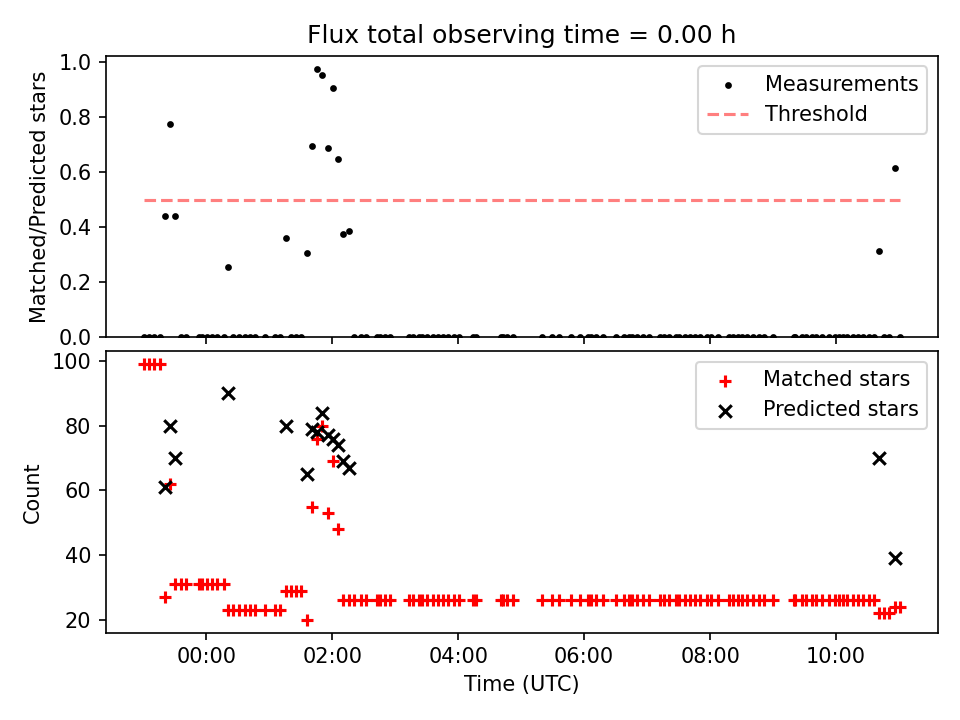 Flux total observing time = 0.00 h

Matched/Predicted stars

1.0
0.8
0.6
0.4
0.2
0.0

Measurements
Threshold

Count

100
80
60
40
20

Matched stars
Predicted stars

00:00
02:00
04:00
06:00
08:00
10:00

Time (UTC)